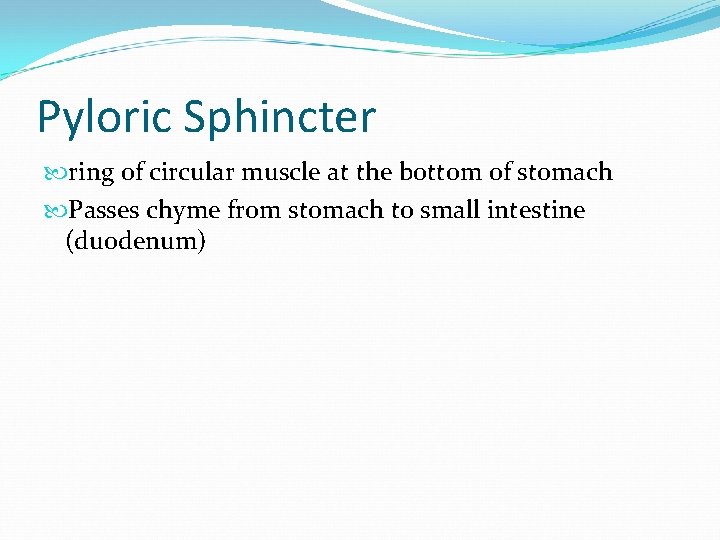 Pyloric Sphincter

ring of circular muscle at the bottom of stomach

Passes chyme from stomach to small intestine (duodenum)